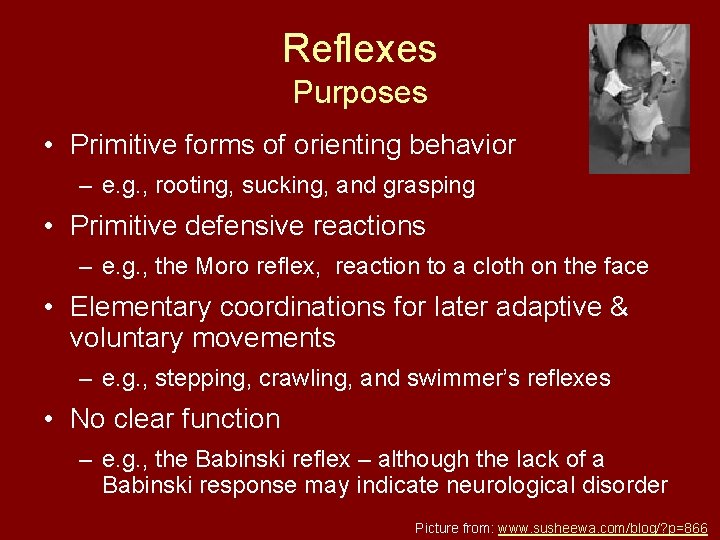 Reflexes
Purposes

• Primitive forms of orienting behavior
– e.g., rooting, sucking, and grasping
• Primitive defensive reactions
– e.g., the Moro reflex, reaction to a cloth on the face
• Elementary coordinations for later adaptive & voluntary movements
– e.g., stepping, crawling, and swimmer's reflexes
• No clear function
– e.g., the Babinski reflex – although the lack of a Babinski response may indicate neurological disorder

Picture from: www.susheewa.com/blog/?p=866